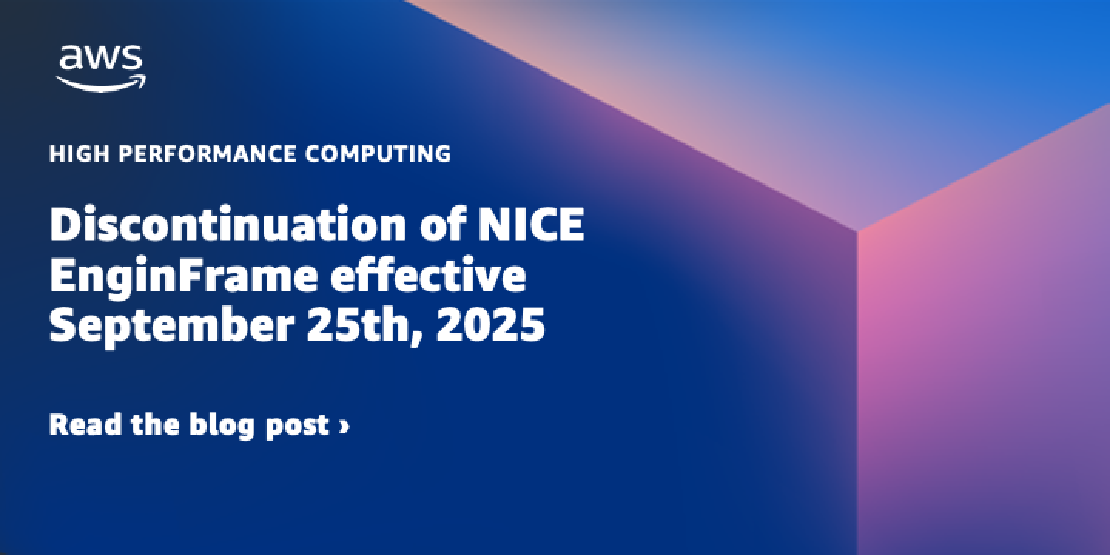 aws

HIGH PERFORMANCE COMPUTING

Discontinuation of NICE EnginFrame effective September 25th, 2025

Read the blog post ›